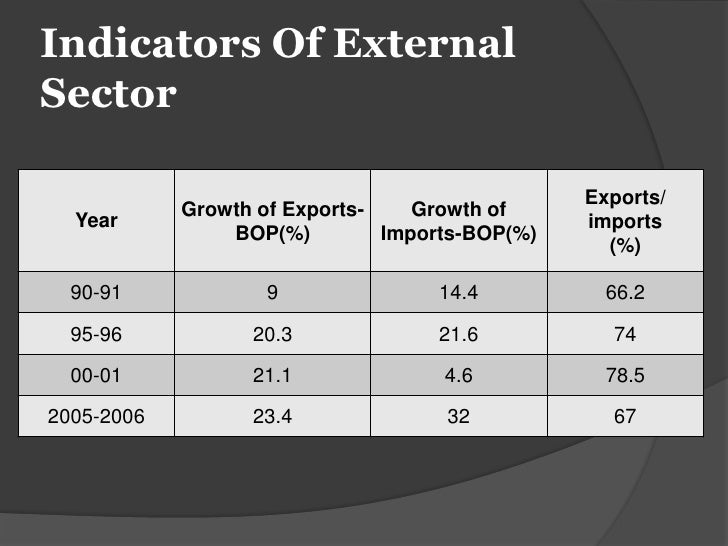 Indicators Of External Sector

| Year | Growth of Exports-BOP(%) | Growth of Imports-BOP(%) | Exports/ imports (%) |
|---|---|---|---|
| 90-91 | 9 | 14.4 | 66.2 |
| 95-96 | 20.3 | 21.6 | 74 |
| 00-01 | 21.1 | 4.6 | 78.5 |
| 2005-2006 | 23.4 | 32 | 67 |